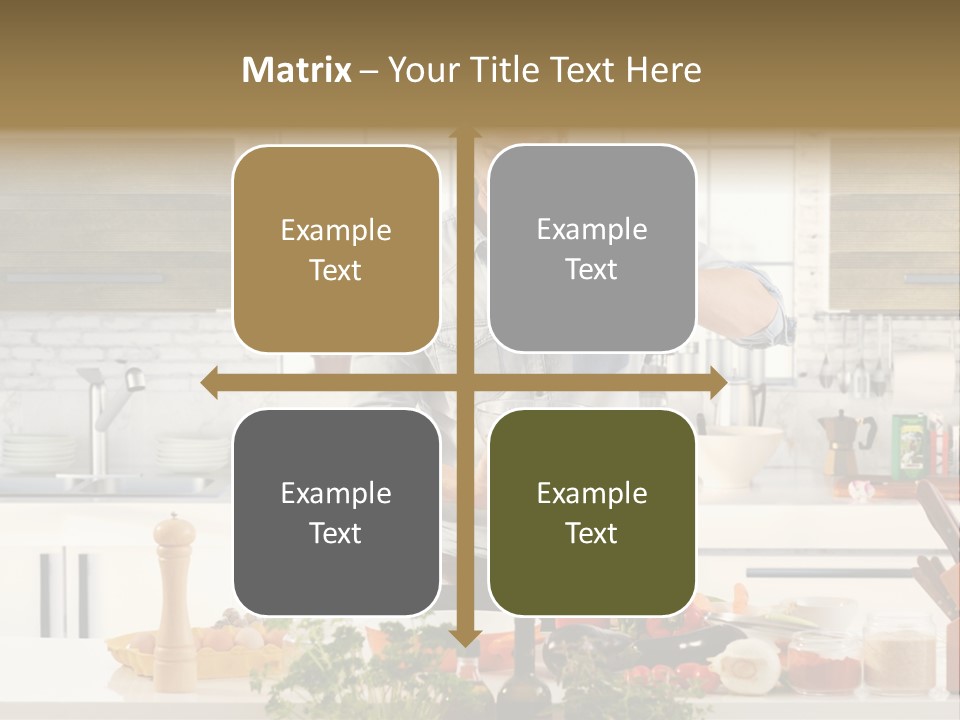 Matrix – Your Title Text Here

Example Text

Example Text

Example Text

Example Text